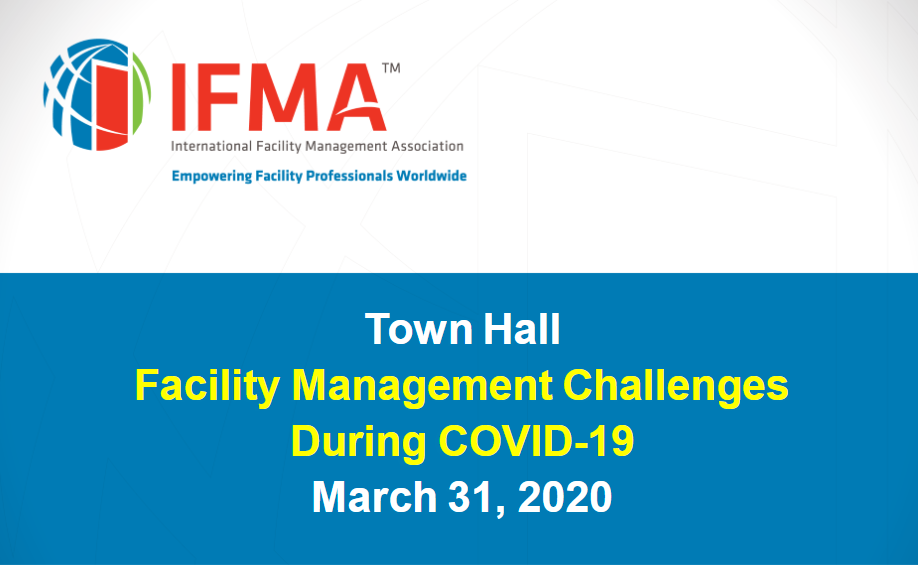 IFMA™
International Facility Management Association
Empowering Facility Professionals Worldwide

Town Hall
Facility Management Challenges During COVID-19
March 31, 2020